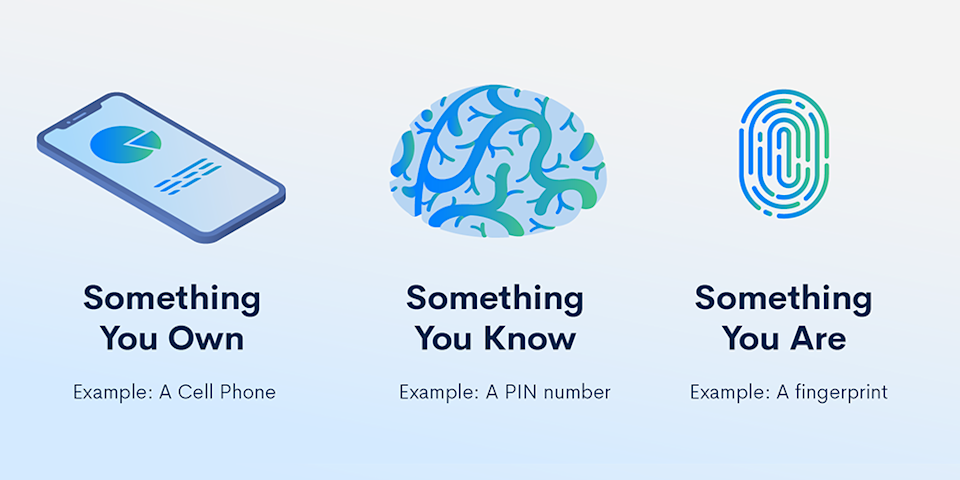 Something You Own

Example: A Cell Phone

Something You Know

Example: A PIN number

Something You Are

Example: A fingerprint